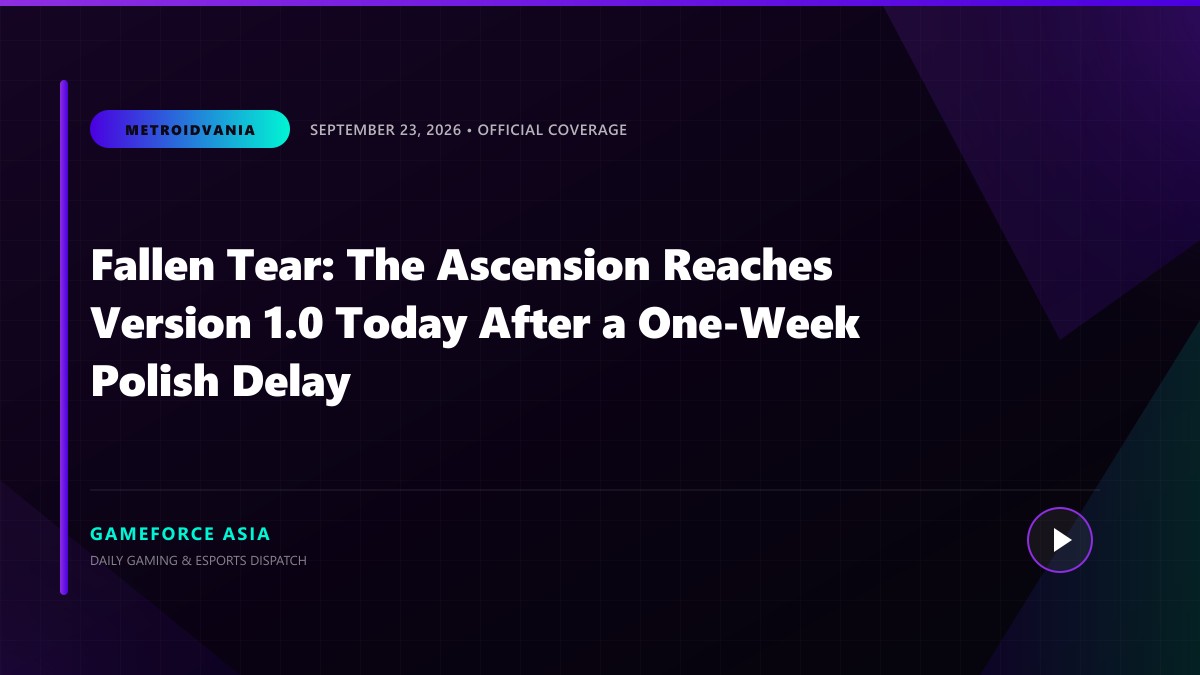 METROIDVANIA

SEPTEMBER 23, 2026 • OFFICIAL COVERAGE

Fallen Tear: The Ascension Reaches Version 1.0 Today After a One-Week Polish Delay

GAMEFORCE ASIA

DAILY GAMING & ESPORTS DISPATCH